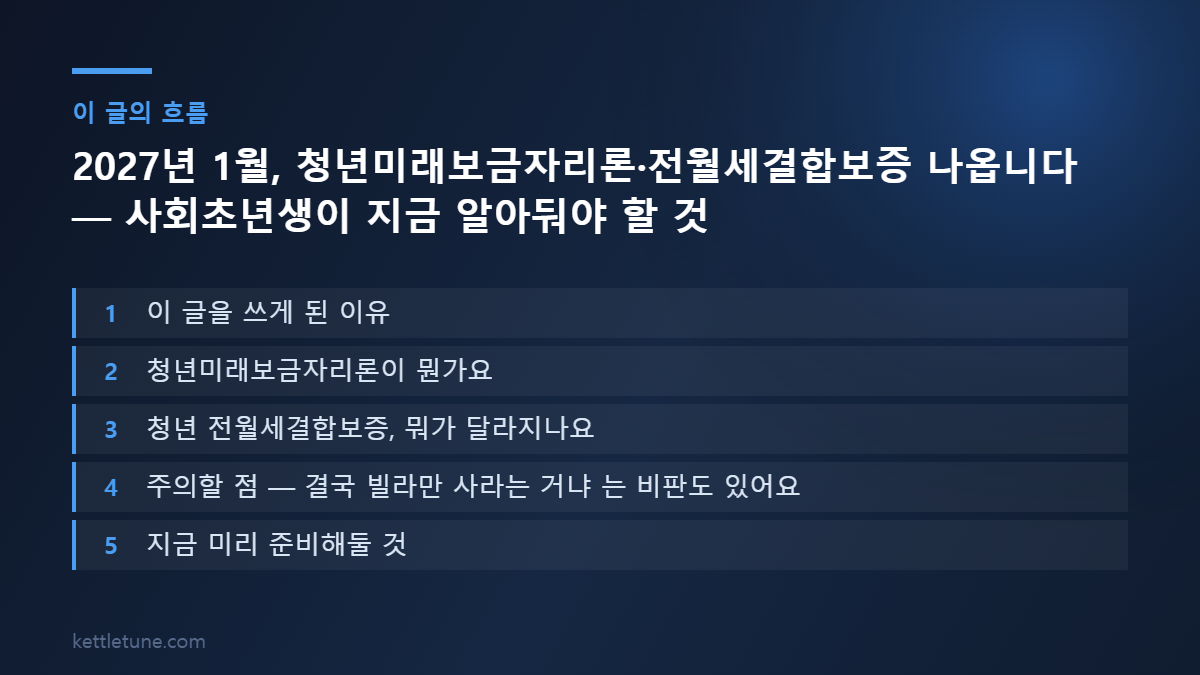 이 글의 흐름

2027년 1월, 청년미래보금자리론·전월세결합보증 나옵니다 — 사회초년생이 지금 알아둬야 할 것

1 이 글을 쓰게 된 이유

2 청년미래보금자리론이 뭔가요

3 청년 전월세결합보증, 뭐가 달라지나요

4 주의할 점 — 결국 빌라만 사라는 거냐 는 비판도 있어요

5 지금 미리 준비해둘 것

kettletune.com